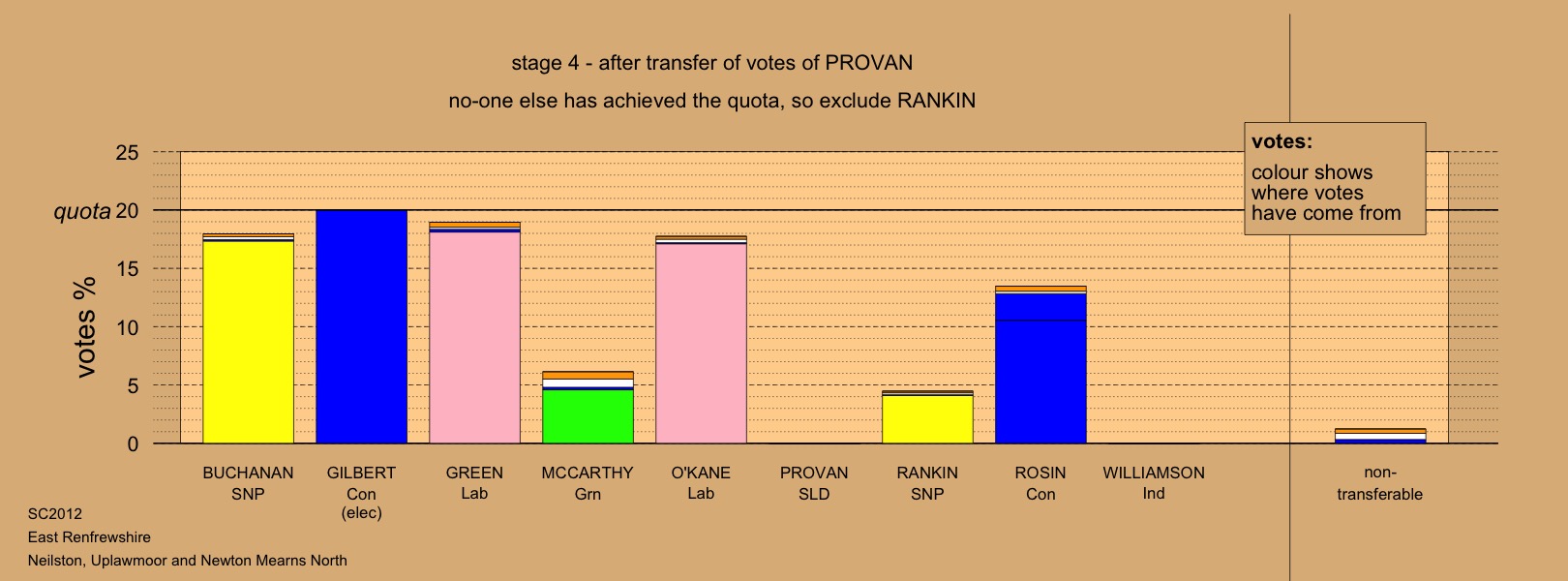 stage 4 - after transfer of votes of PROVAN

no-one else has achieved the quota, so exclude RANKIN

votes:
colour shows where votes have come from

25
quota 20
15
10
5
0

votes %

BUCHANAN SNP
GILBERT Con (elec)
GREEN Lab
MCCARTHY Grn
O'KANE Lab
PROVAN SLD
RANKIN SNP
ROSIN Con
WILLIAMSON Ind
non-transferable

SC2012
East Renfrewshire
Neilston, Uplawmoor and Newton Mearns North